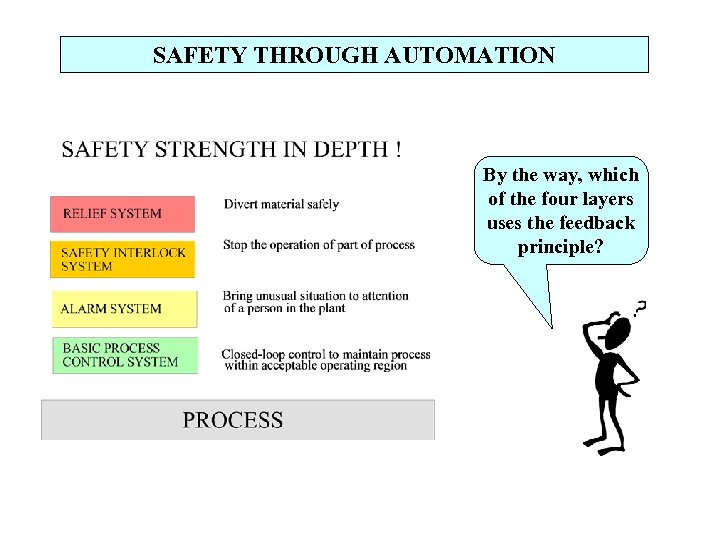 SAFETY THROUGH AUTOMATION

SAFETY STRENGTH IN DEPTH !

RELIEF SYSTEM

Divert material safely

SAFETY INTERLOCK SYSTEM

Stop the operation of part of process

ALARM SYSTEM

Bring unusual situation to attention of a person in the plant

BASIC PROCESS CONTROL SYSTEM

Closed-loop control to maintain process within acceptable operating region

PROCESS

By the way, which of the four layers uses the feedback principle?

?